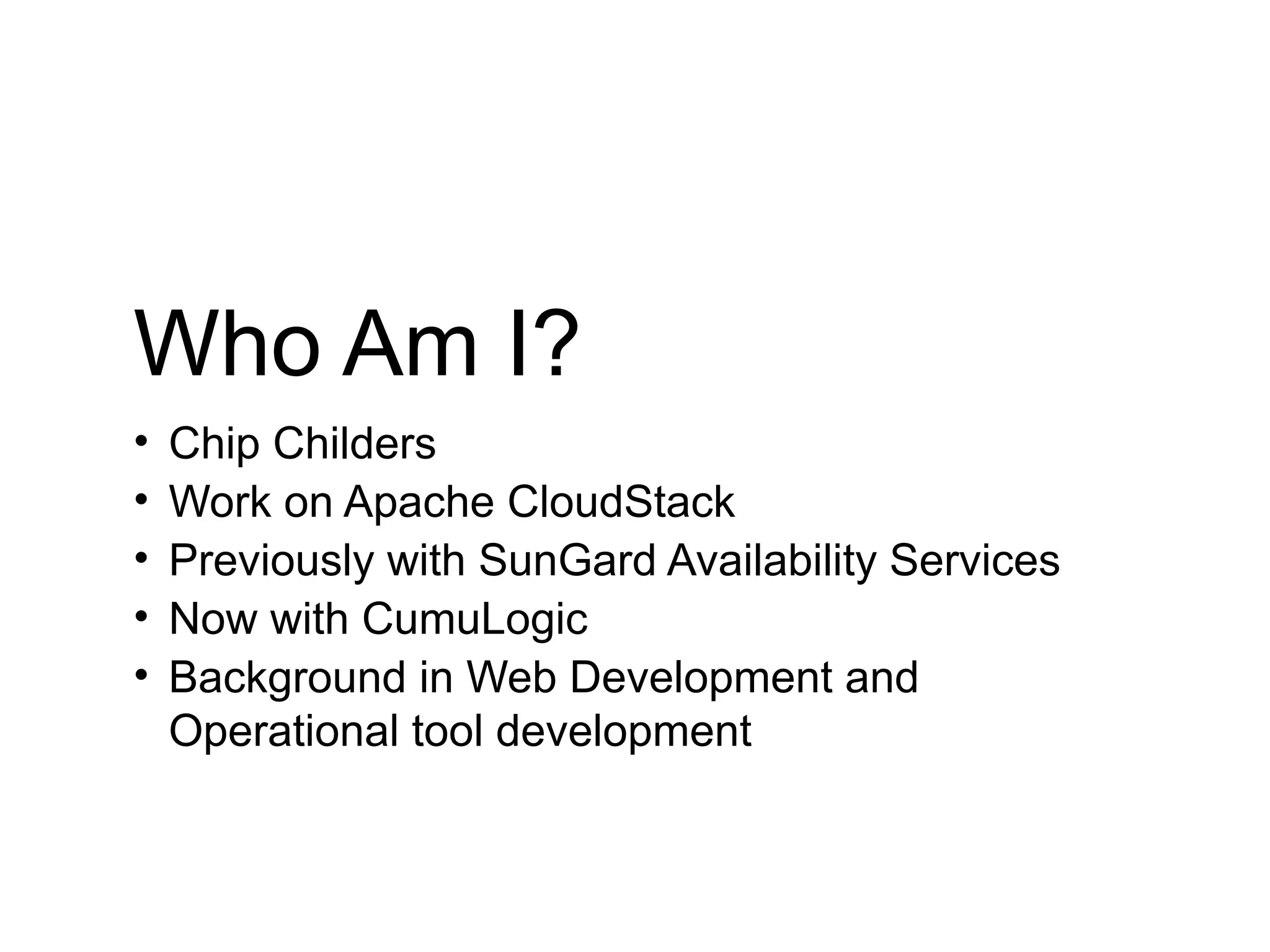 Who Am I?

• Chip Childers
• Work on Apache CloudStack
• Previously with SunGard Availability Services
• Now with CumuLogic
• Background in Web Development and Operational tool development